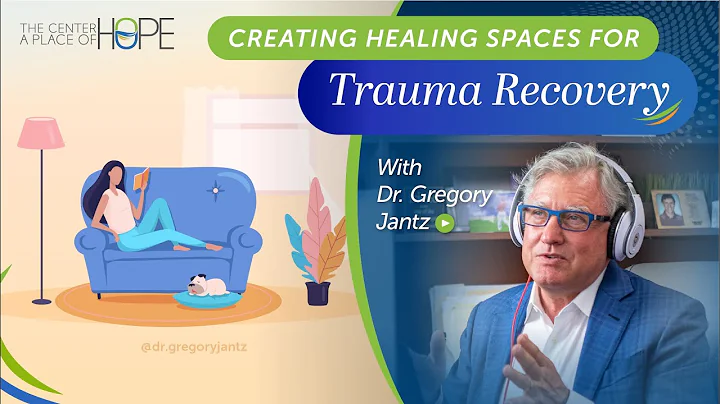 THE CENTER A PLACE OF HOPE

CREATING HEALING SPACES FOR

Trauma Recovery

With Dr. Gregory Jantz

@dr.gregoryjantz